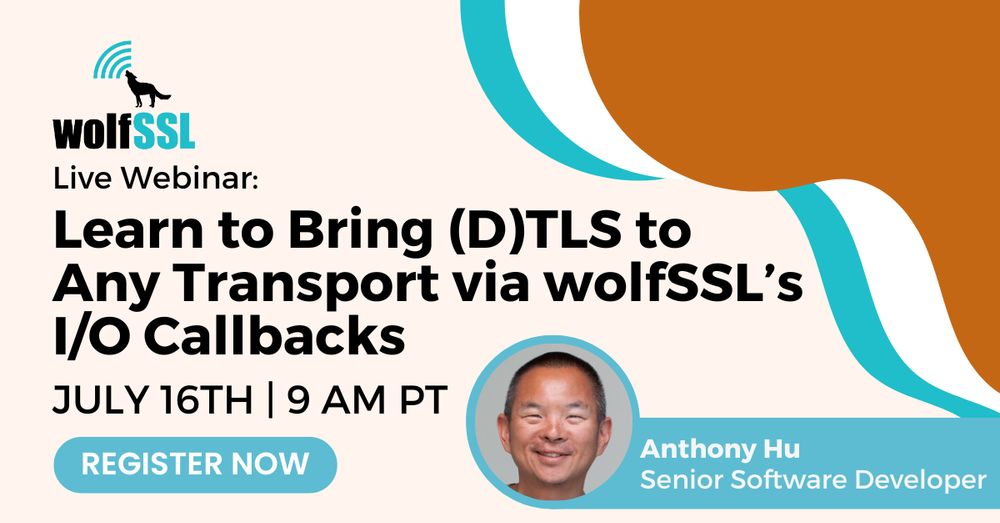 wolfSSL

Live Webinar:

Learn to Bring (D)TLS to Any Transport via wolfSSL's I/O Callbacks

JULY 16TH | 9 AM PT

REGISTER NOW

Anthony Hu
Senior Software Developer